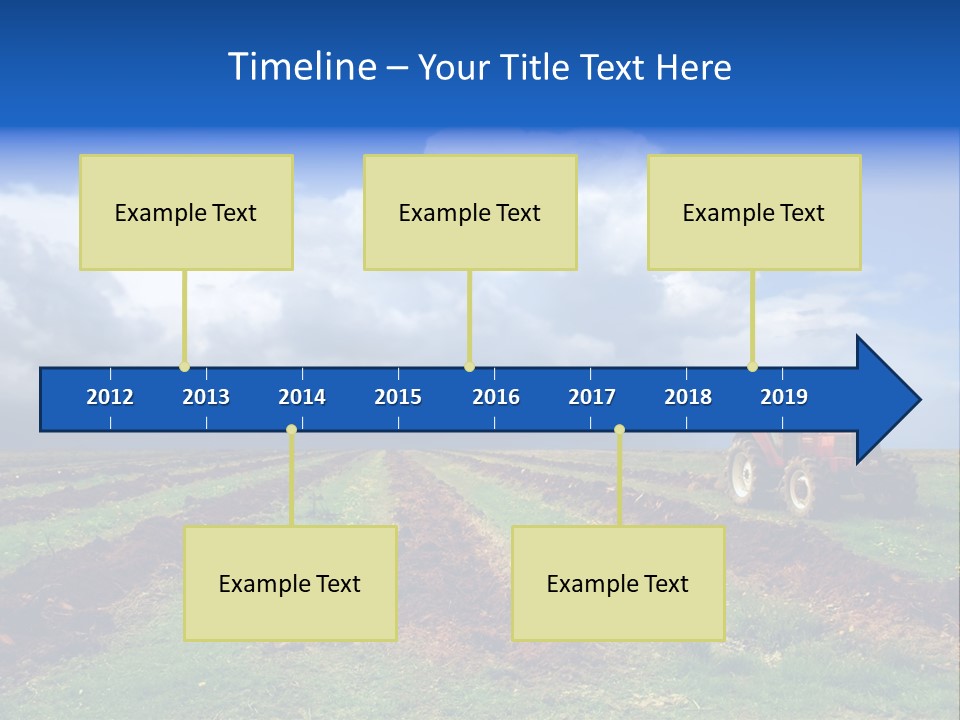 Timeline – Your Title Text Here

Example Text

Example Text

Example Text

2012 2013 2014 2015 2016 2017 2018 2019

Example Text

Example Text